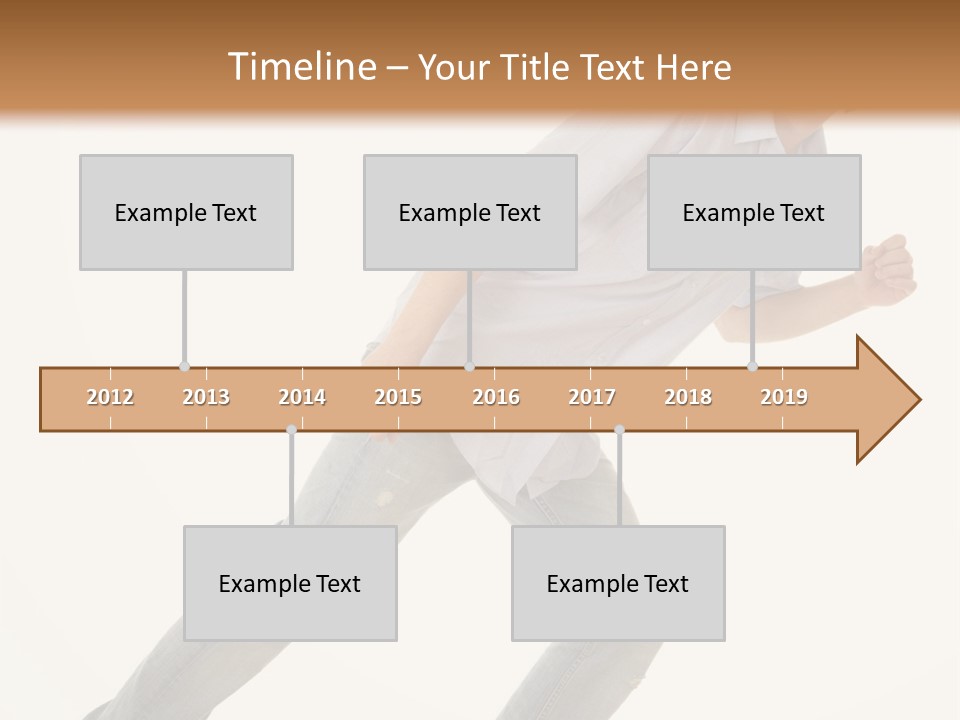 Timeline – Your Title Text Here

Example Text

Example Text

Example Text

2012 2013 2014 2015 2016 2017 2018 2019

Example Text

Example Text